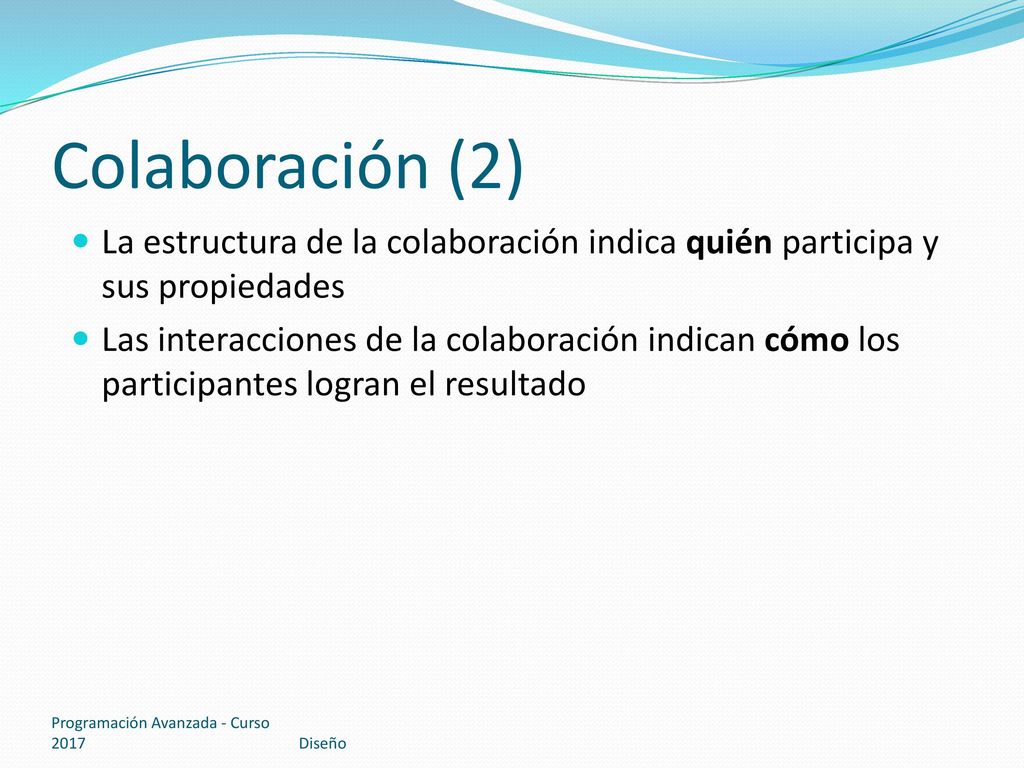 Colaboración (2)

La estructura de la colaboración indica quién participa y sus propiedades

Las interacciones de la colaboración indican cómo los participantes logran el resultado

Programación Avanzada - Curso 2017

Diseño